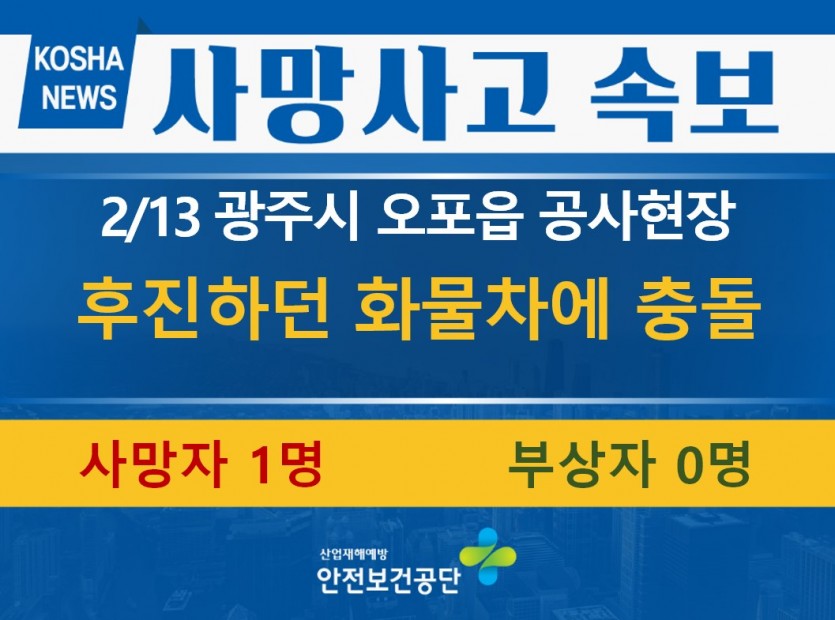 KOSHA NEWS

사망사고 속보

2/13 광주시 오포읍 공사현장

후진하던 화물차에 충돌

사망자 1명

부상자 0명

산업재해예방
안전보건공단